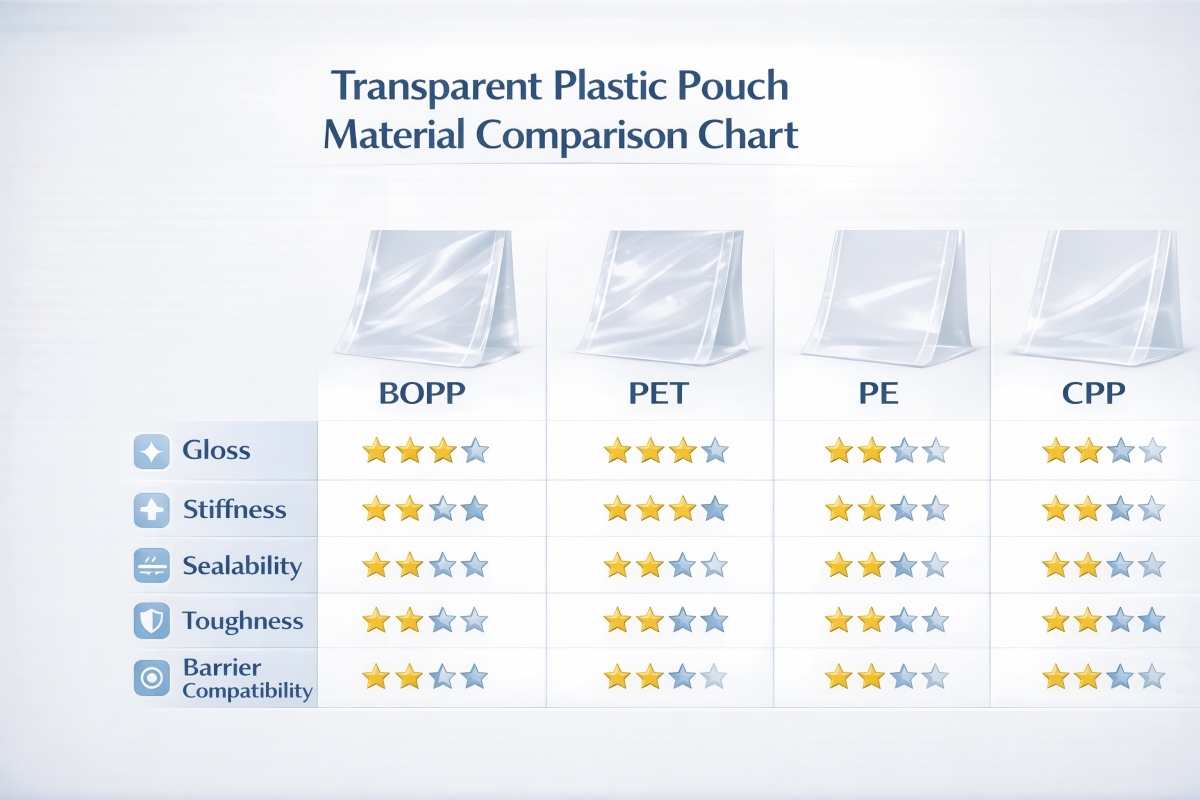 Transparent Plastic Pouch Material Comparison Chart

| | BOPP | PET | PE | CPP |
|---|---|---|---|---|
| Gloss | ★★★☆ | ★★★☆ | ★★☆☆ | ★★☆☆ |
| Stiffness | ★★☆☆ | ★★★☆ | ★★☆☆ | ★★☆☆ |
| Sealability | ★★☆☆ | ★★☆☆ | ★★☆☆ | ★★☆☆ |
| Toughness | ★★☆☆ | ★★☆☆ | ★★☆☆ | ★★☆☆ |
| Barrier Compatibility | ★★☆☆ | ★★☆☆ | ★★☆☆ | ★★☆☆ |